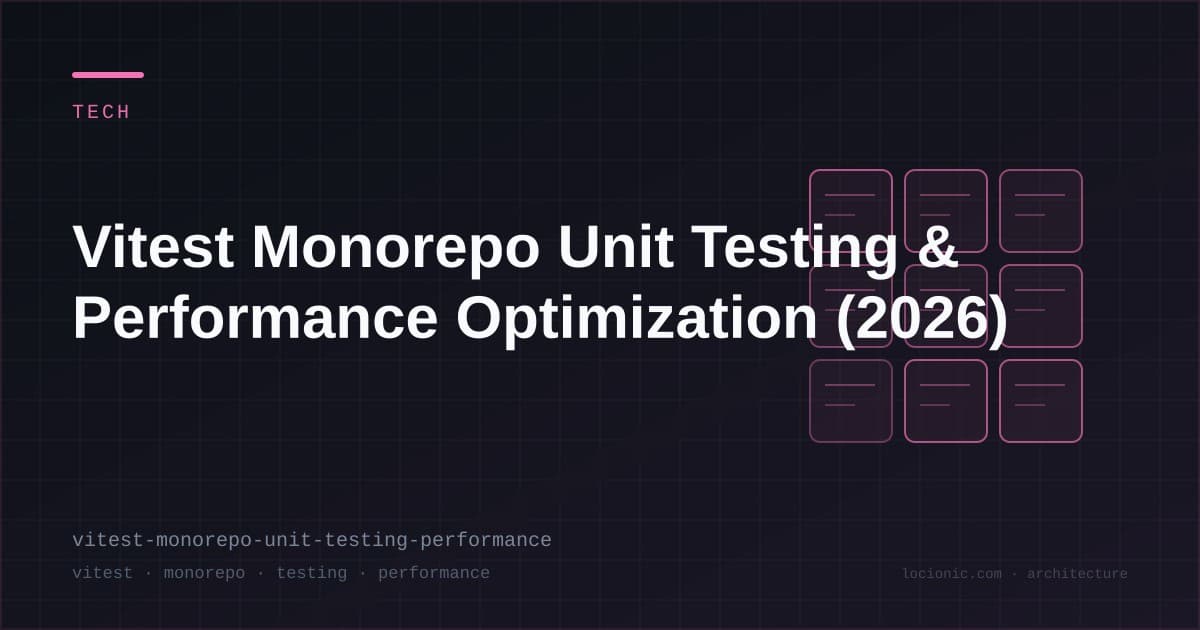 TECH

Vitest Monorepo Unit Testing & Performance Optimization (2026)

vitest-monorepo-unit-testing-performance

vitest · monorepo · testing · performance

locionic.com · architecture